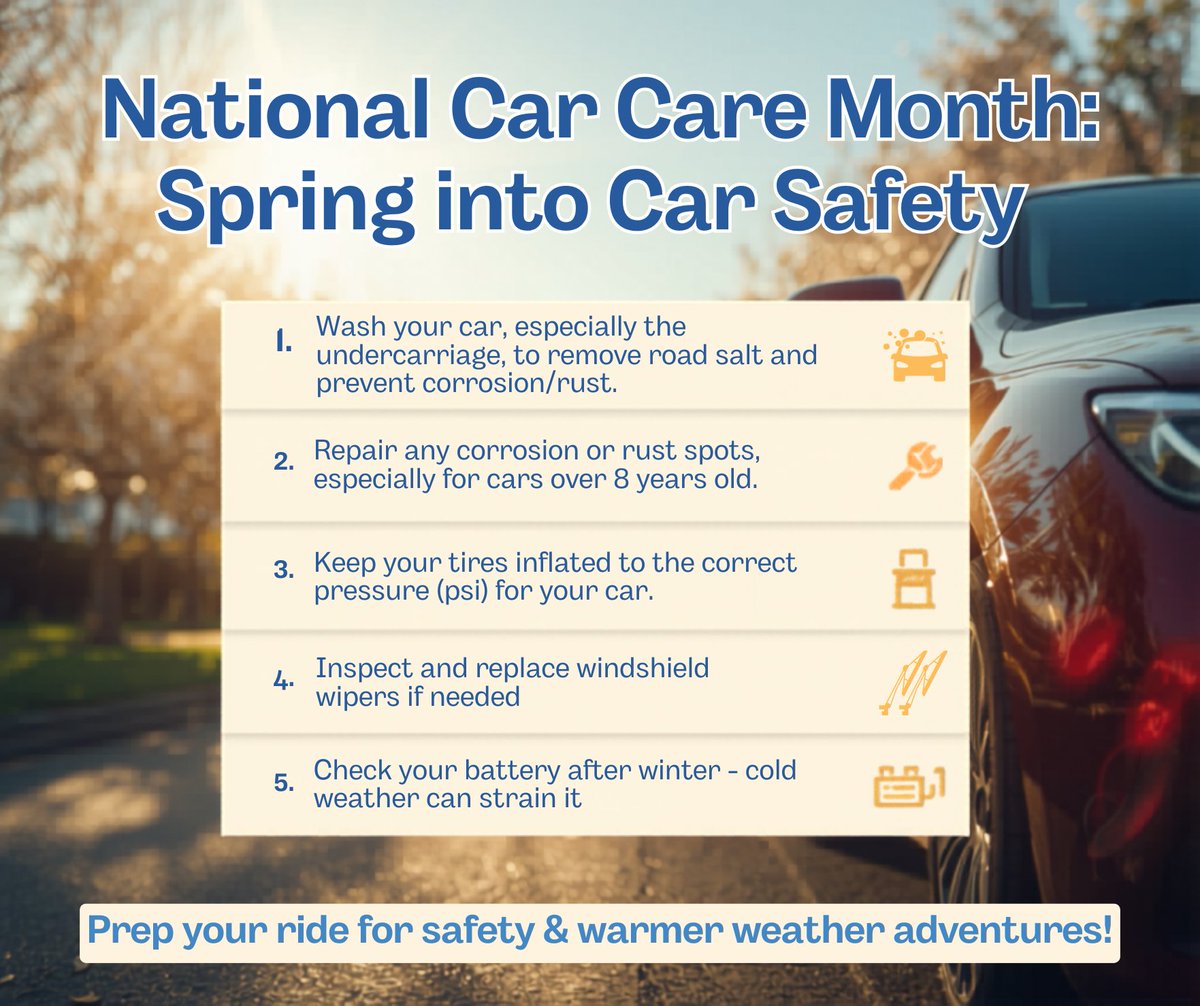 National Car Care Month: Spring into Car Safety

1. Wash your car, especially the undercarriage, to remove road salt and prevent corrosion/rust.

2. Repair any corrosion or rust spots, especially for cars over 8 years old.

3. Keep your tires inflated to the correct pressure (psi) for your car.

4. Inspect and replace windshield wipers if needed

5. Check your battery after winter - cold weather can strain it

Prep your ride for safety & warmer weather adventures!